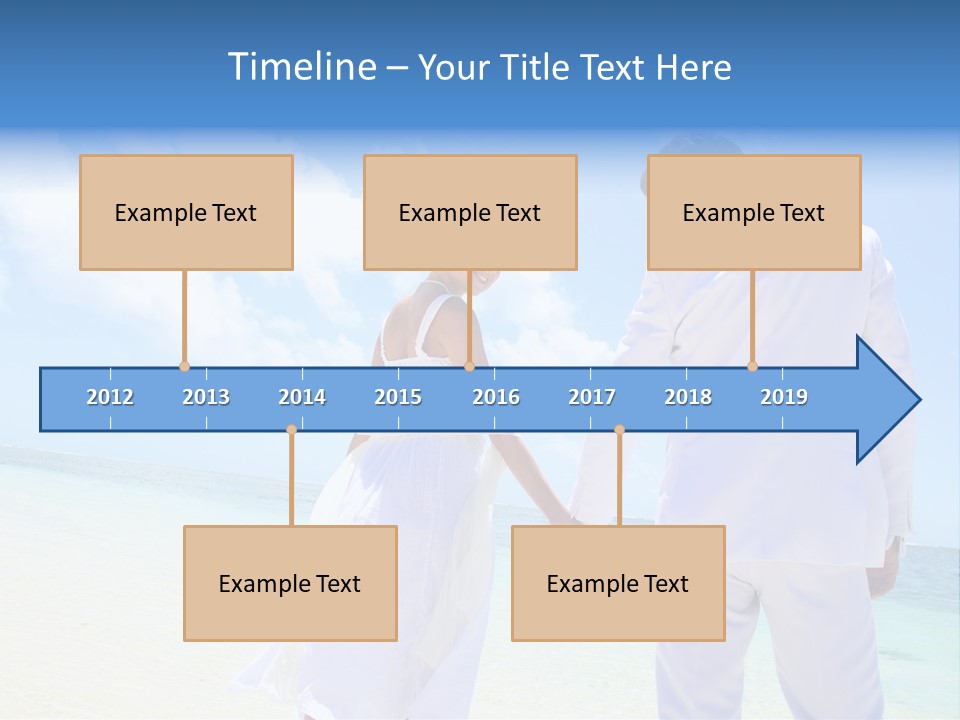 Timeline – Your Title Text Here

Example Text

Example Text

Example Text

2012 2013 2014 2015 2016 2017 2018 2019

Example Text

Example Text